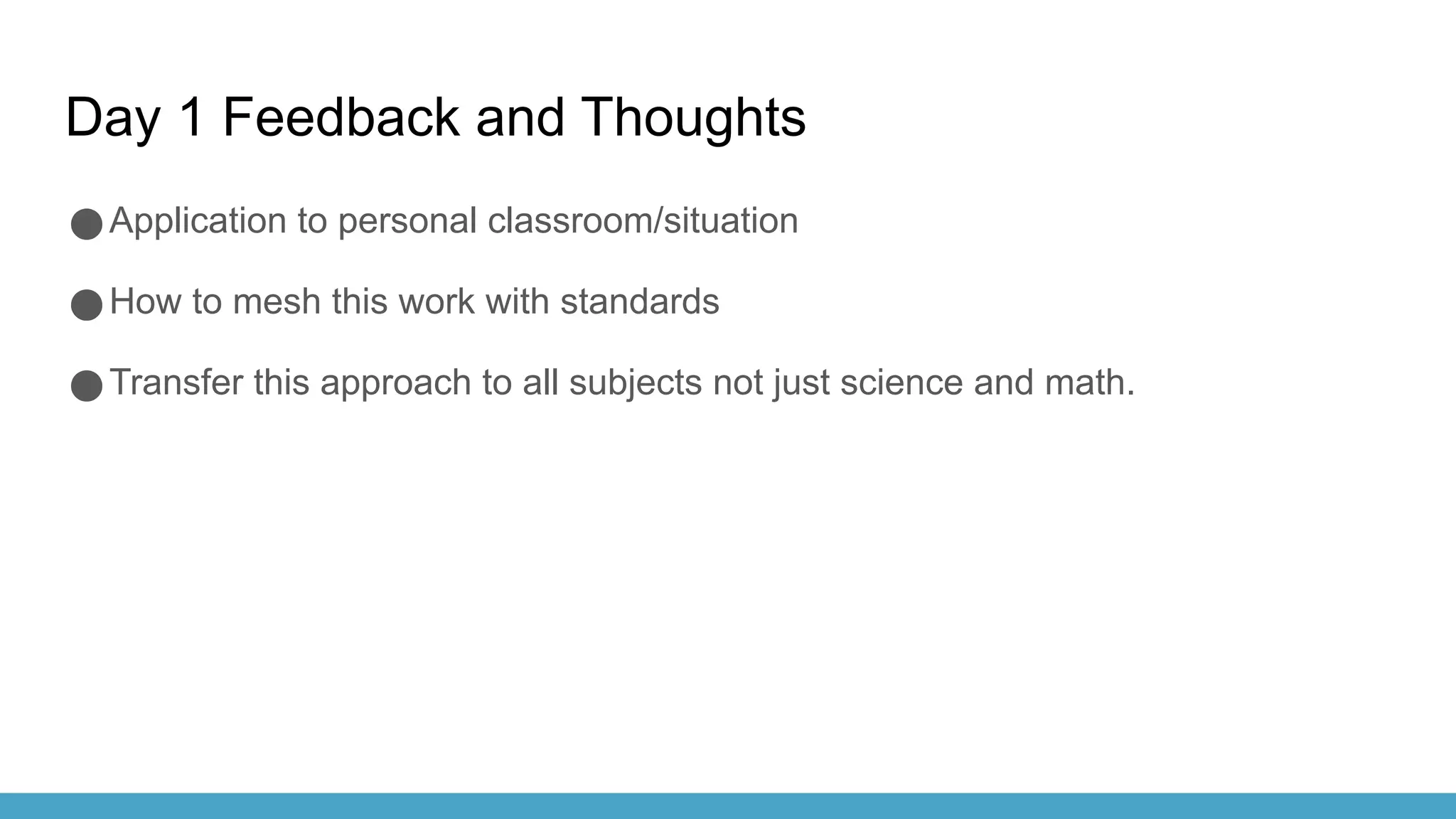 Day 1 Feedback and Thoughts

● Application to personal classroom/situation

● How to mesh this work with standards

● Transfer this approach to all subjects not just science and math.